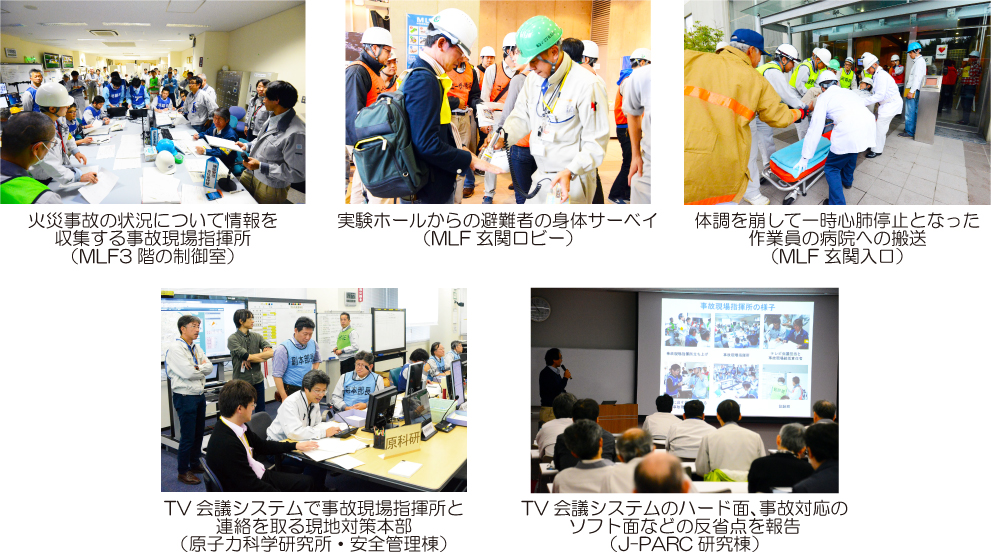 火災事故の状況について情報を収集する事故現場指揮所
（MLF3 階の制御室）

実験ホールからの避難者の身体サーベイ
（MLF 玄関ロビー）

体調を崩して一時心肺停止となった作業員の病院への搬送
（MLF 玄関入口）

原科研

TV 会議システムで事故現場指揮所と連絡を取る現地対策本部
（原子力科学研究所・安全管理棟）

事故現場指揮所の様子

TV 会議システムのハード面、事故対応のソフト面などの反省点を報告
（J-PARC 研究棟）